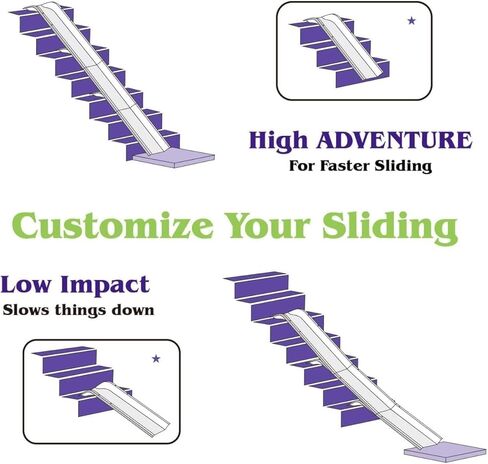 High ADVENTURE
For Faster Sliding

Customize Your Sliding

Low Impact
Slows things down